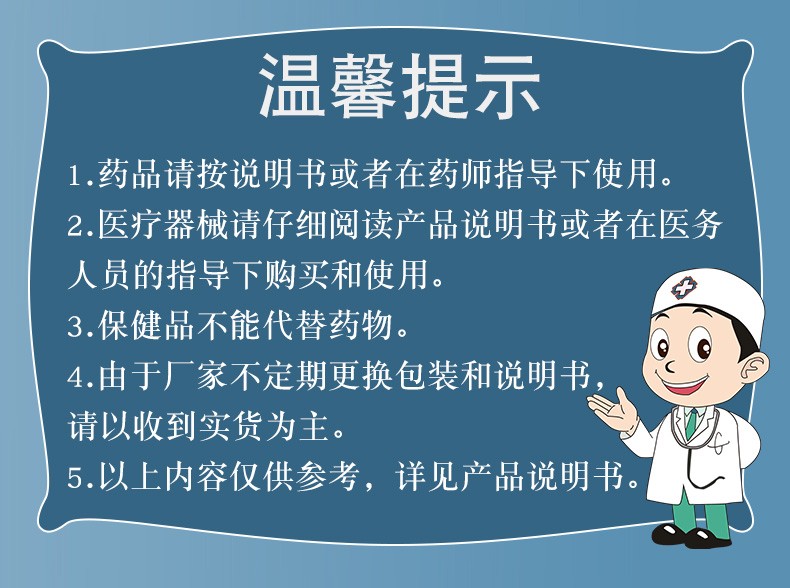 温馨提示

1.药品请按说明书或者在药师指导下使用。

2.医疗器械请仔细阅读产品说明书或者在医务人员的指导下购买和使用。

3.保健品不能代替药物。

4.由于厂家不定期更换包装和说明书，请以收到实货为主。

5.以上内容仅供参考，详见产品说明书。